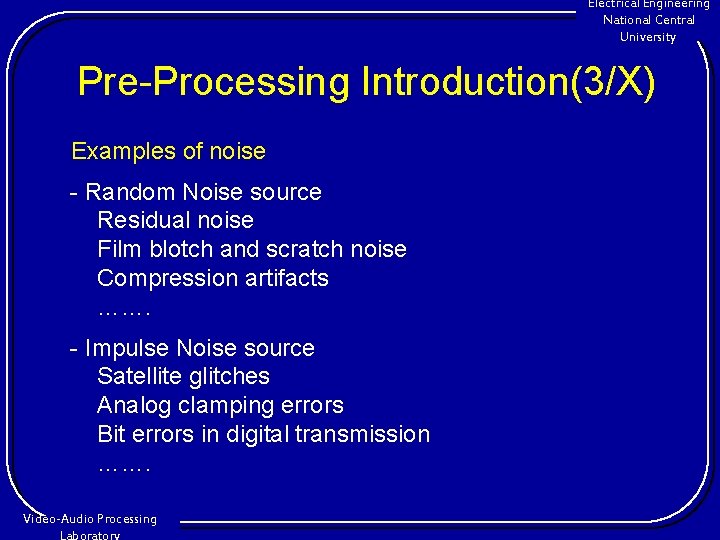 Electrical Engineering
National Central
University

Pre-Processing Introduction(3/X)

Examples of noise

- Random Noise source
Residual noise
Film blotch and scratch noise
Compression artifacts
…….

- Impulse Noise source
Satellite glitches
Analog clamping errors
Bit errors in digital transmission
…….

Video-Audio Processing
Laboratory